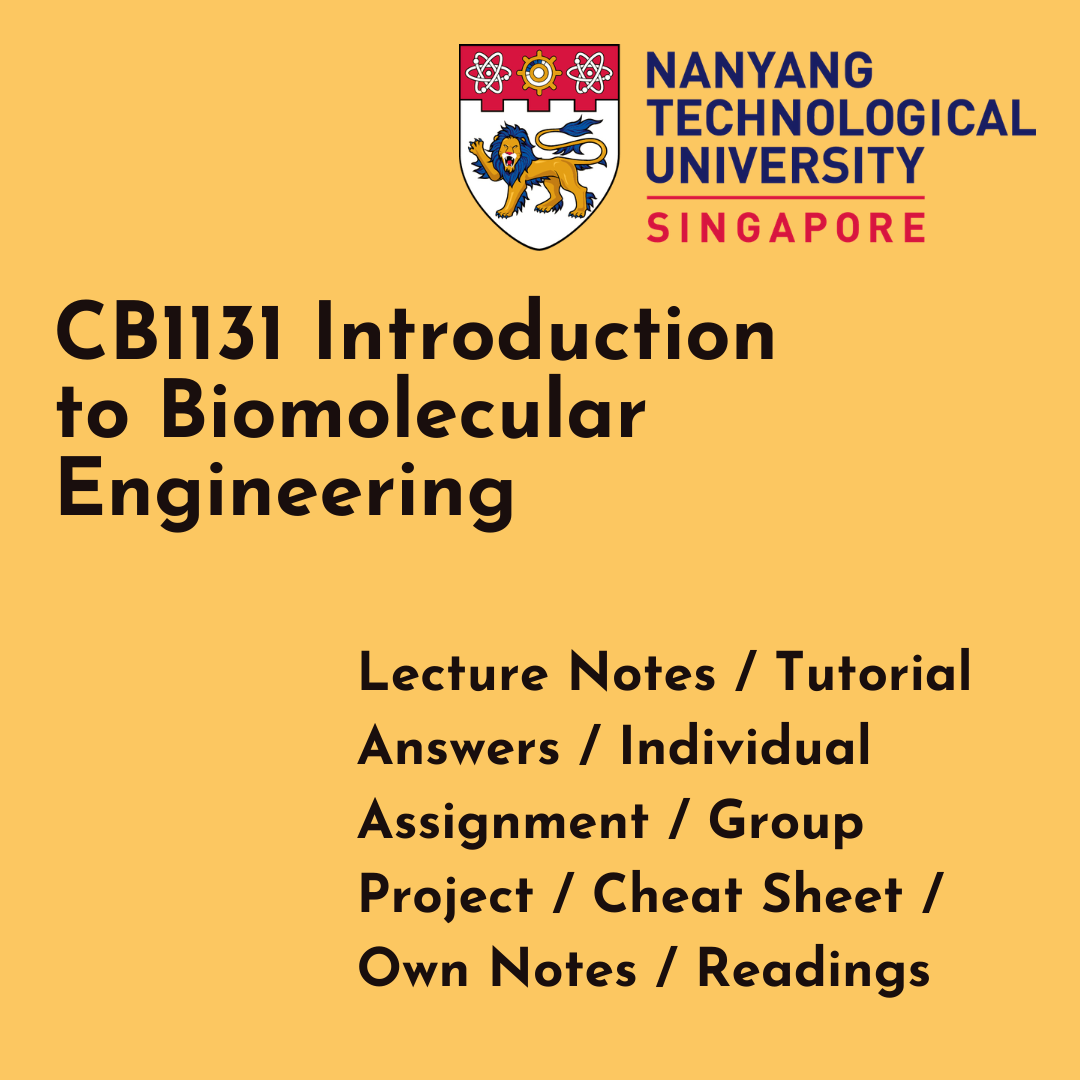 NANYANG TECHNOLOGICAL UNIVERSITY
SINGAPORE

CB1131 Introduction to Biomolecular Engineering

Lecture Notes / Tutorial Answers / Individual Assignment / Group Project / Cheat Sheet / Own Notes / Readings